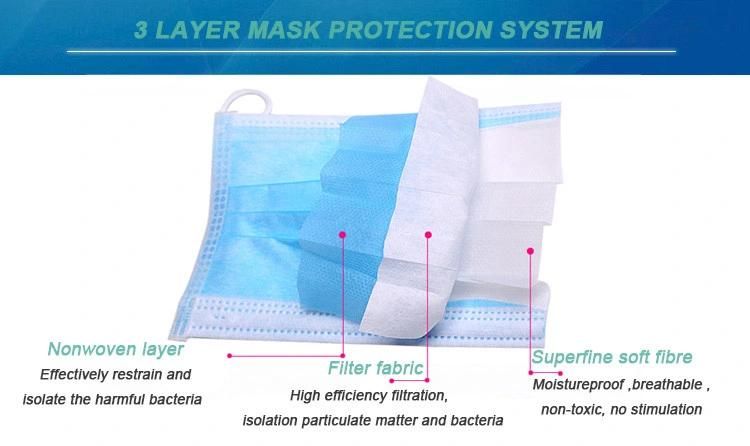 3 LAYER MASK PROTECTION SYSTEM

Nonwoven layer
Effectively restrain and isolate the harmful bacteria

Filter fabric
High efficiency filtration, isolation particulate matter and bacteria

Superfine soft fibre
Moistureproof ,breathable , non-toxic, no stimulation